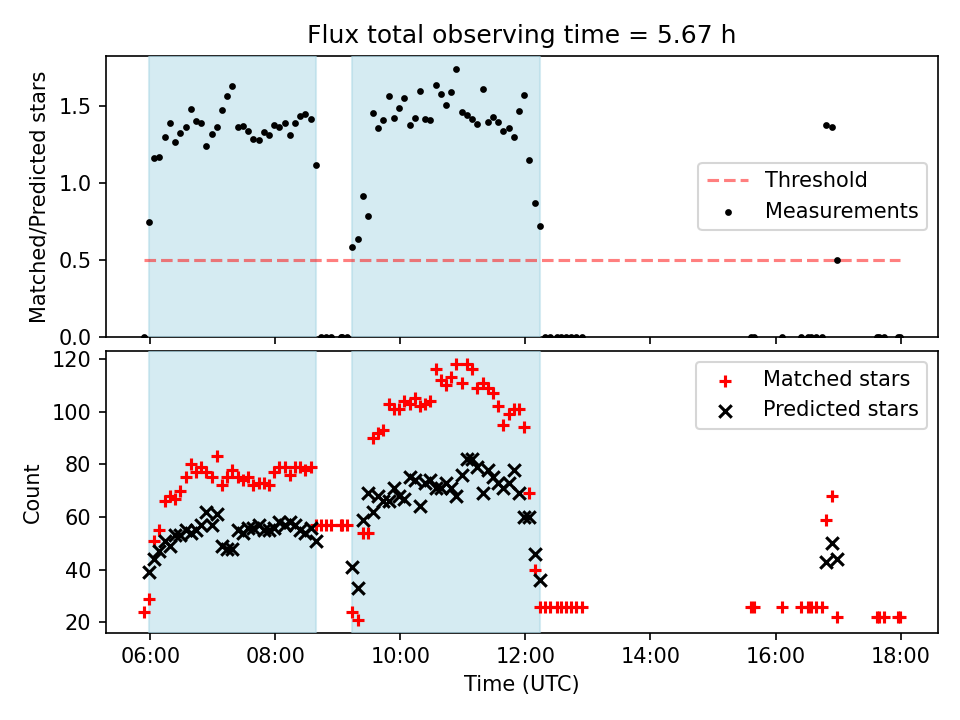 Flux total observing time = 5.67 h

Matched/Predicted stars

1.5
1.0
0.5
0.0

Threshold
Measurements

Count

120
100
80
60
40
20

Matched stars
Predicted stars

06:00
08:00
10:00
12:00
14:00
16:00
18:00

Time (UTC)